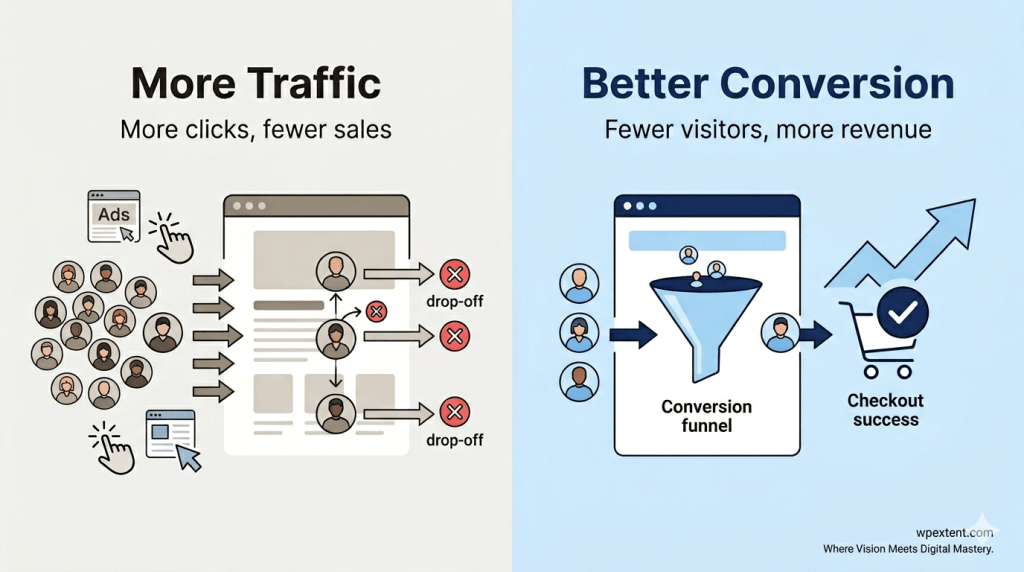 More Traffic

More clicks, fewer sales

Ads

drop-off

drop-off

Better Conversion

Fewer visitors, more revenue

Conversion funnel

Checkout success

wpextent.com
Where Vision Meets Digital Mastery.